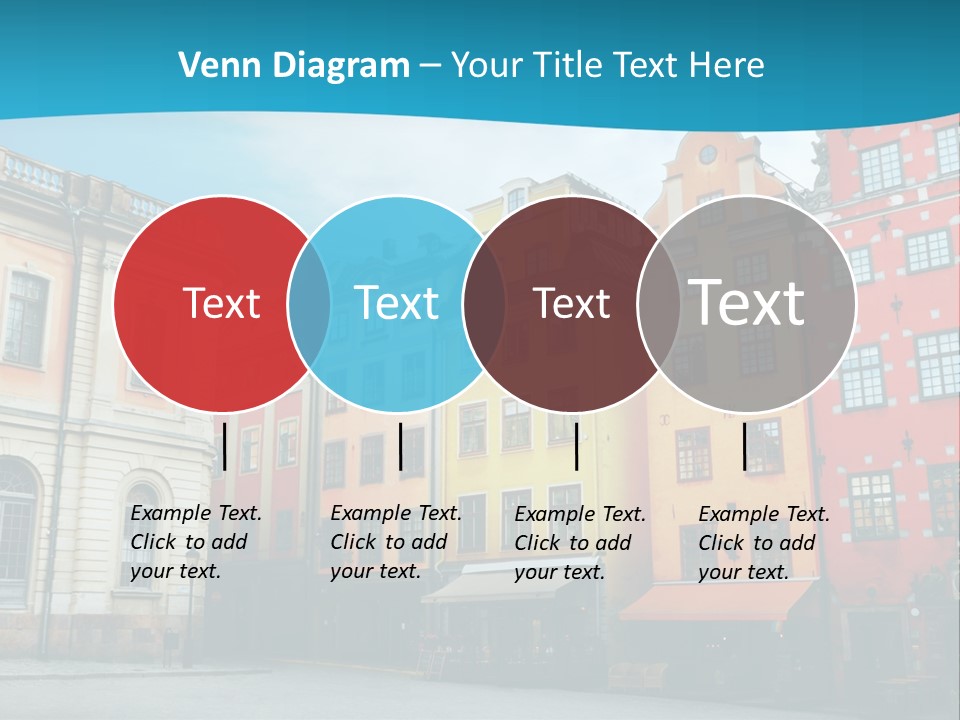 Venn Diagram – Your Title Text Here

Text

Text

Text

Text

Example Text. Click to add your text.

Example Text. Click to add your text.

Example Text. Click to add your text.

Example Text. Click to add your text.